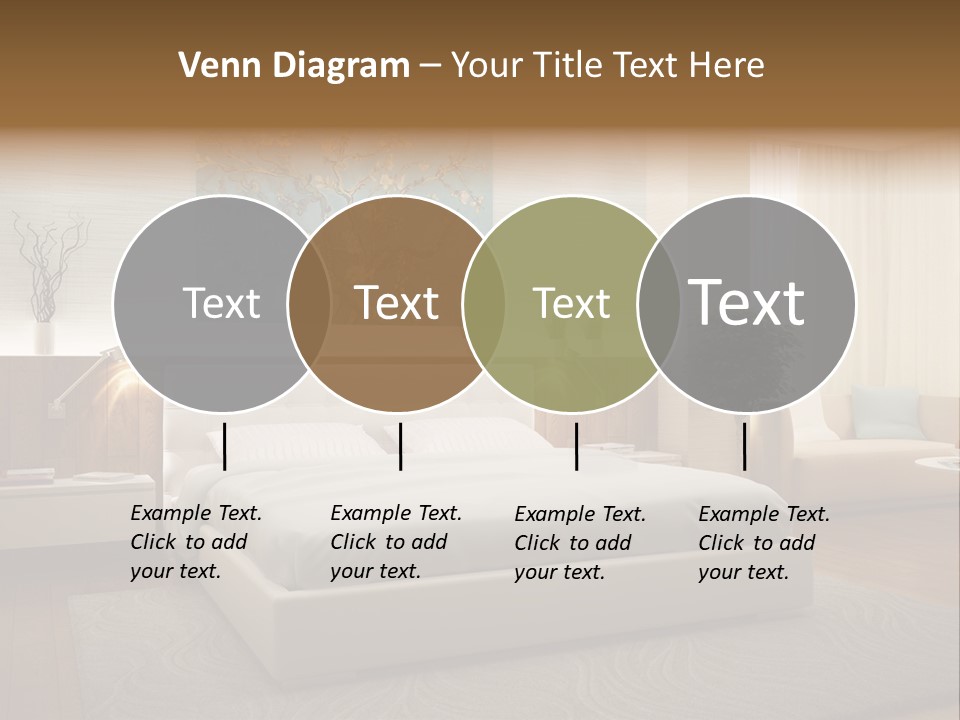 Venn Diagram – Your Title Text Here

Text

Text

Text

Text

Example Text. Click to add your text.

Example Text. Click to add your text.

Example Text. Click to add your text.

Example Text. Click to add your text.